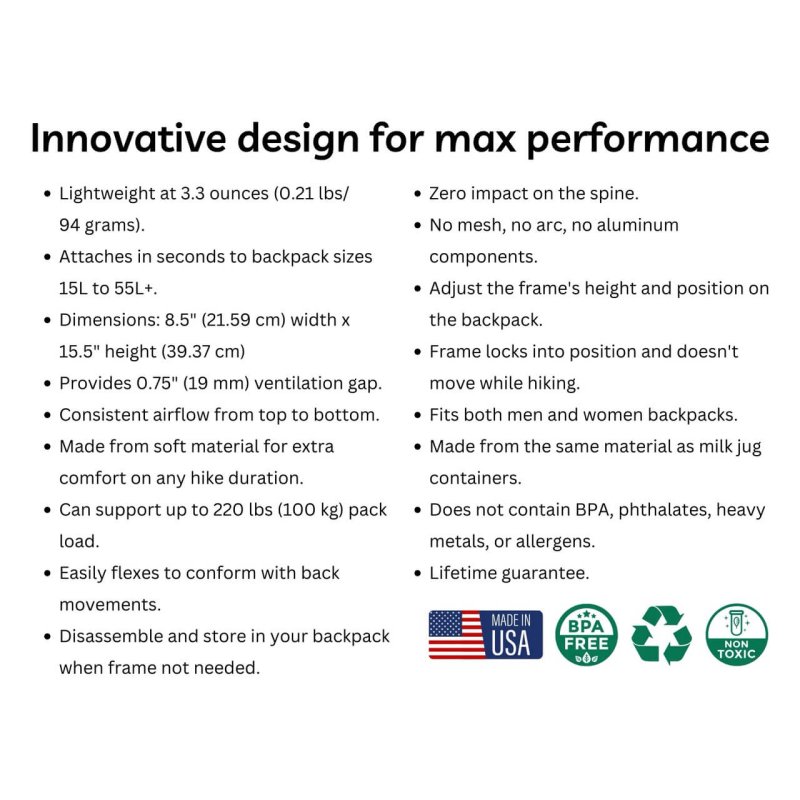 Innovative design for max performance

• Lightweight at 3.3 ounces (0.21 lbs/ 94 grams).
• Attaches in seconds to backpack sizes 15L to 55L+.
• Dimensions: 8.5" (21.59 cm) width x 15.5" height (39.37 cm)
• Provides 0.75" (19 mm) ventilation gap.
• Consistent airflow from top to bottom.
• Made from soft material for extra comfort on any hike duration.
• Can support up to 220 lbs (100 kg) pack load.
• Easily flexes to conform with back movements.
• Disassemble and store in your backpack when frame not needed.

• Zero impact on the spine.
• No mesh, no arc, no aluminum components.
• Adjust the frame's height and position on the backpack.
• Frame locks into position and doesn't move while hiking.
• Fits both men and women backpacks.
• Made from the same material as milk jug containers.
• Does not contain BPA, phthalates, heavy metals, or allergens.
• Lifetime guarantee.

MADE IN USA

BPA FREE

NON TOXIC